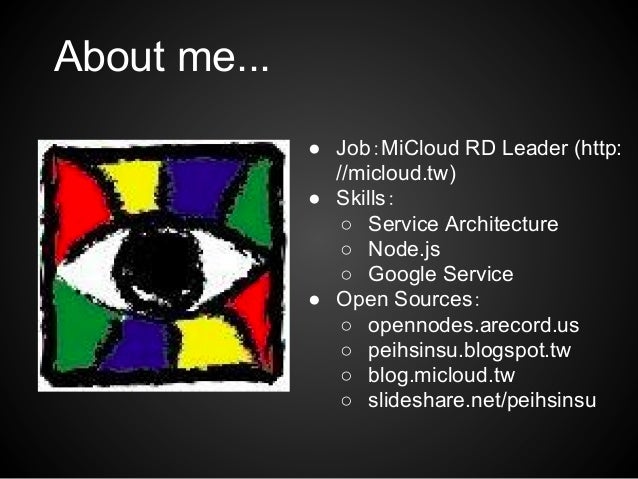 About me...

● Job：MiCloud RD Leader (http://micloud.tw)
● Skills：
  ○ Service Architecture
  ○ Node.js
  ○ Google Service
● Open Sources：
  ○ opennodes.arecord.us
  ○ peihsinsu.blogspot.tw
  ○ blog.micloud.tw
  ○ slideshare.net/peihsinsu